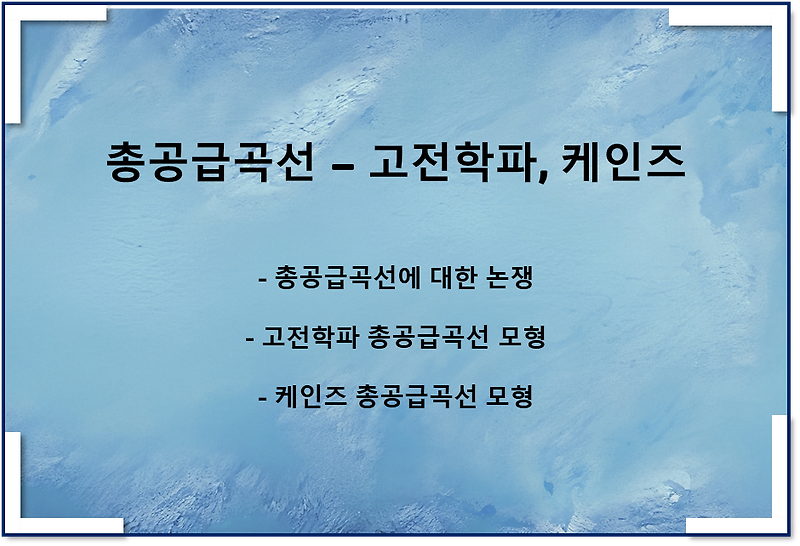 총공급곡선 – 고전학파, 케인즈

- 총공급곡선에 대한 논쟁

- 고전학파 총공급곡선 모형

- 케인즈 총공급곡선 모형